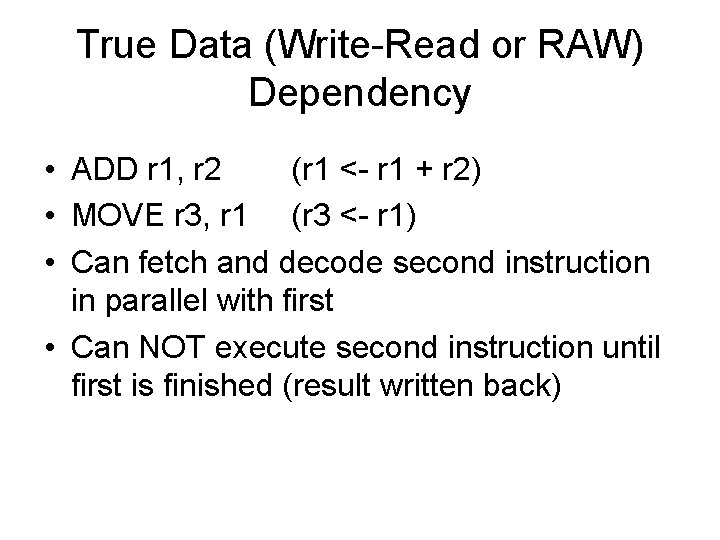 True Data (Write-Read or RAW) Dependency

• ADD r1, r2 (r1 <- r1 + r2)
• MOVE r3, r1 (r3 <- r1)
• Can fetch and decode second instruction in parallel with first
• Can NOT execute second instruction until first is finished (result written back)